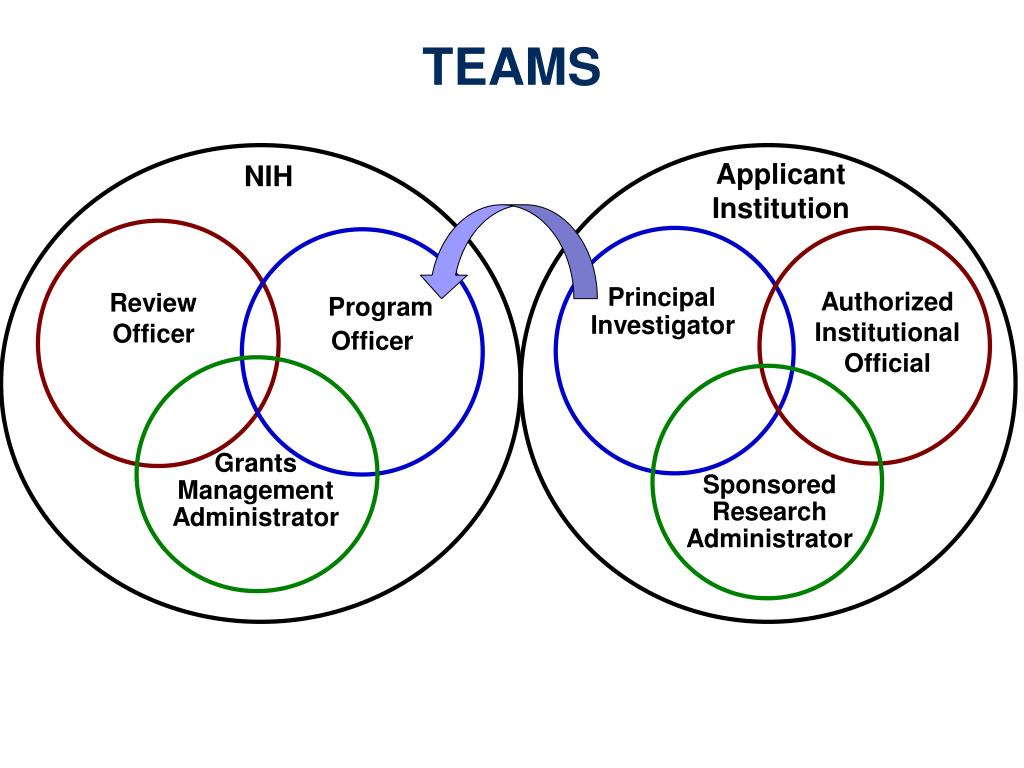 TEAMS

NIH

Review Officer

Program Officer

Grants Management Administrator

Applicant Institution

Principal Investigator

Authorized Institutional Official

Sponsored Research Administrator